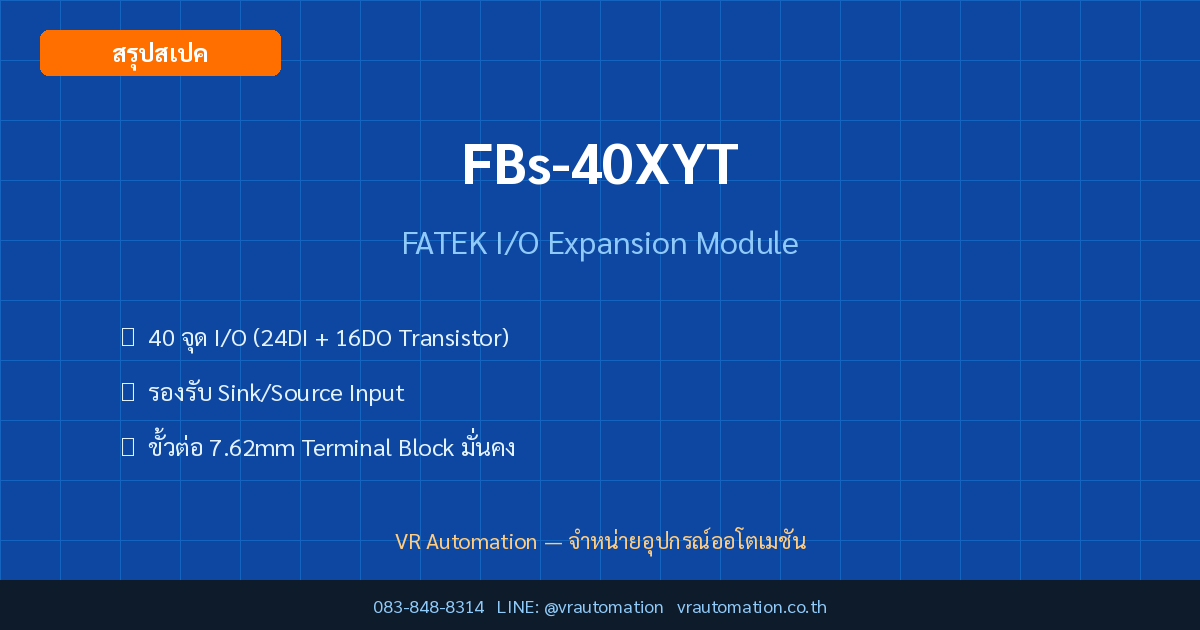 สรุปสเปค

FBs-40XYT

FATEK I/O Expansion Module

40 จุด I/O (24DI + 16DO Transistor)

รองรับ Sink/Source Input

ขั้วต่อ 7.62mm Terminal Block มั่นคง

VR Automation — จำหน่ายอุปกรณ์ออโตเมชัน

083-848-8314 LINE: @vrautomation vrautomation.co.th